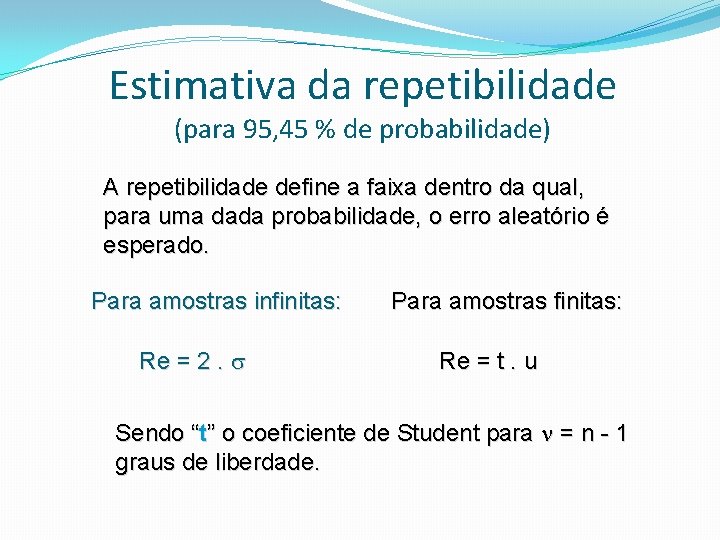 Estimativa da repetibilidade
(para 95,45 % de probabilidade)

A repetibilidade define a faixa dentro da qual, para uma dada probabilidade, o erro aleatório é esperado.

Para amostras infinitas:

$Re = 2 . \sigma$

Para amostras finitas:

$Re = t . u$

Sendo “t” o coeficiente de Student para $\nu = n - 1$ graus de liberdade.